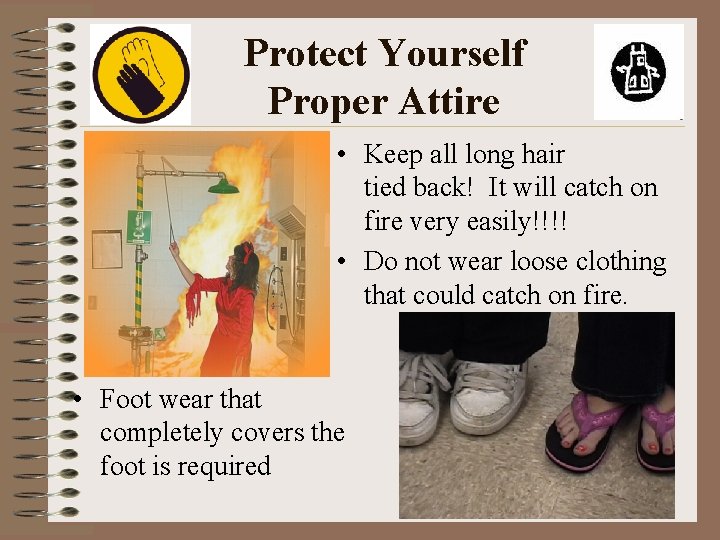 Protect Yourself
Proper Attire

• Keep all long hair tied back! It will catch on fire very easily!!!!

• Do not wear loose clothing that could catch on fire.

• Foot wear that completely covers the foot is required